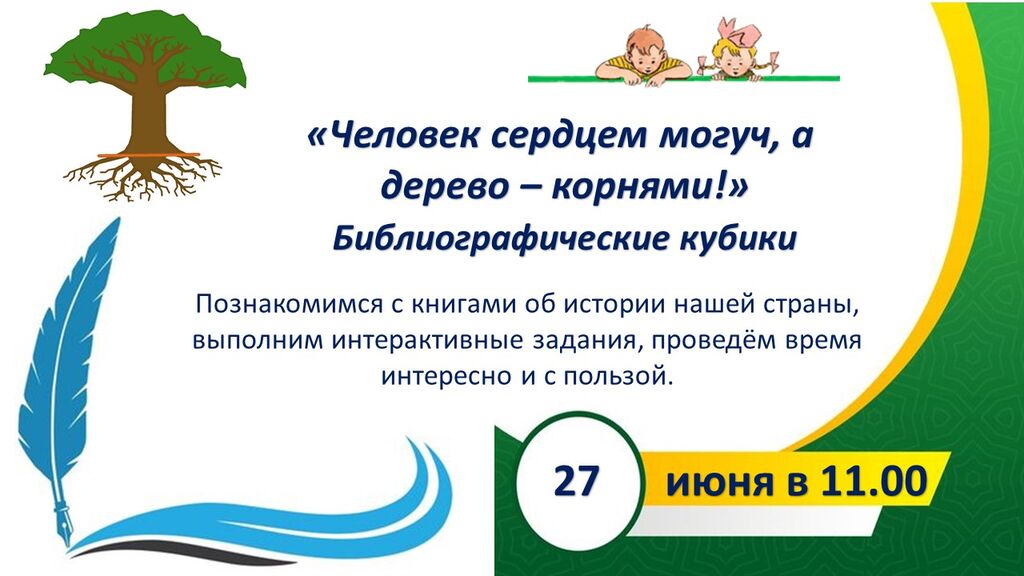 «Человек сердцем могуч, а дерево – корнями!»

Библиографические кубики

Познакомимся с книгами об истории нашей страны, выполним интерактивные задания, проведём время интересно и с пользой.

27 июня в 11.00